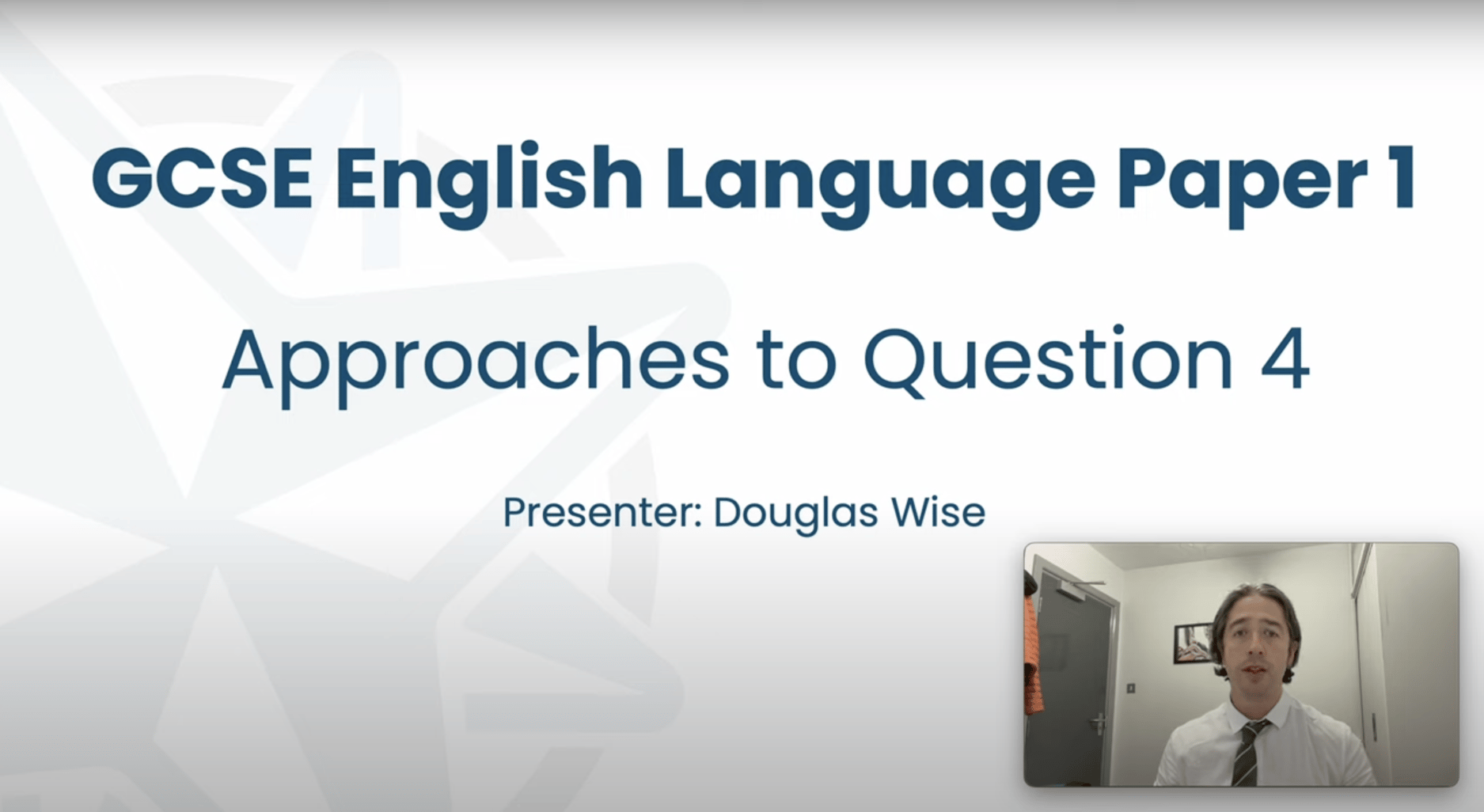 GCSE English Language Paper 1

Approaches to Question 4

Presenter: Douglas Wise